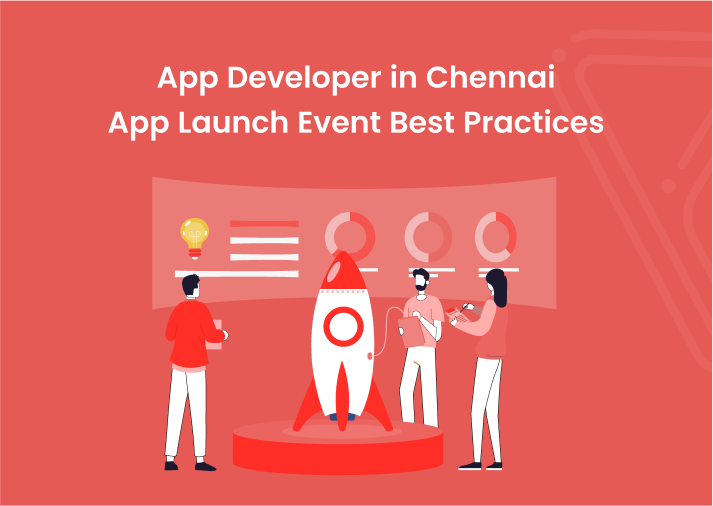 App Developer in Chennai
App Launch Event Best Practices